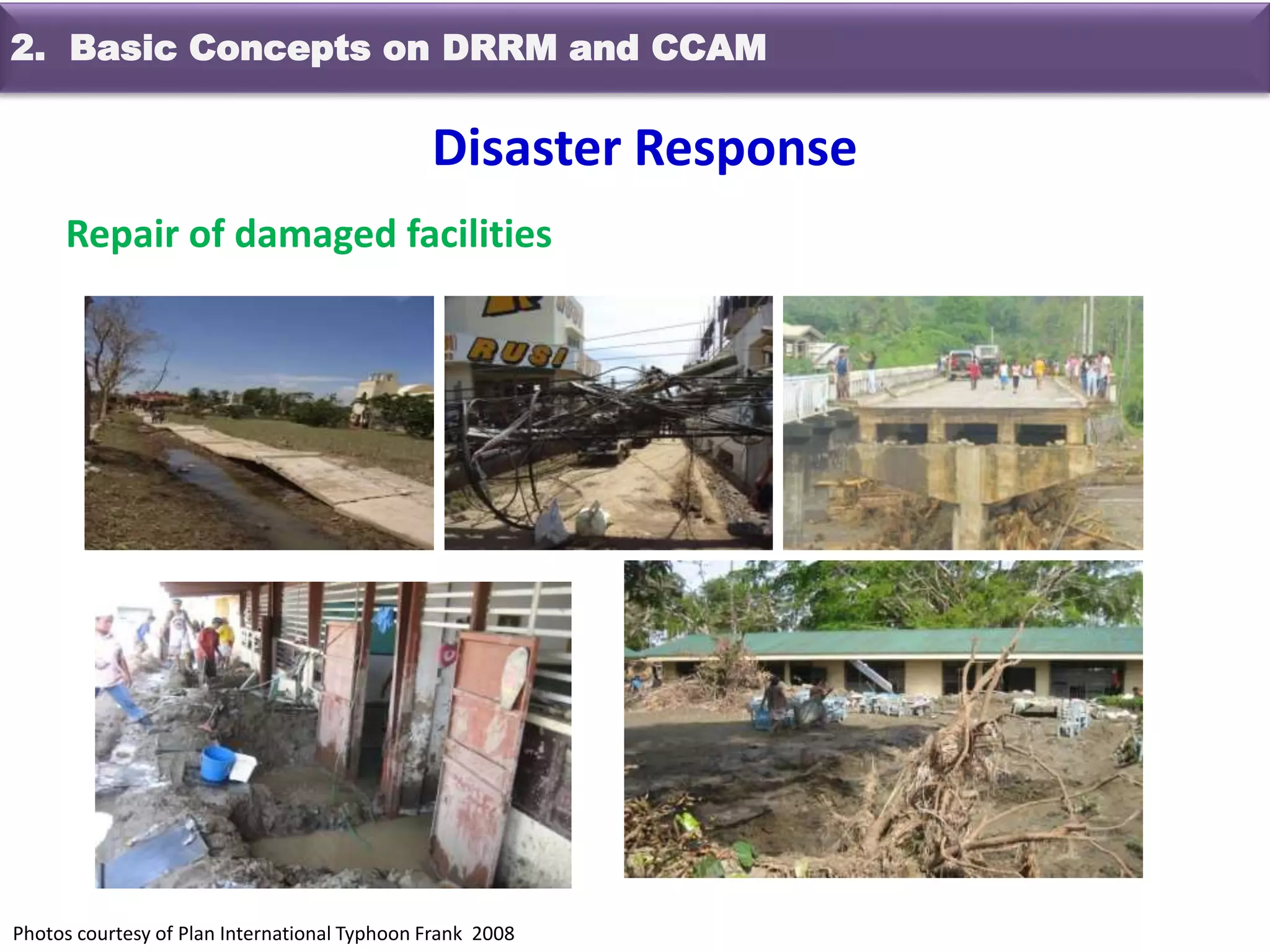 2. Basic Concepts on DRRM and CCAM

Disaster Response

Repair of damaged facilities

RUSI

Photos courtesy of Plan International Typhoon Frank 2008